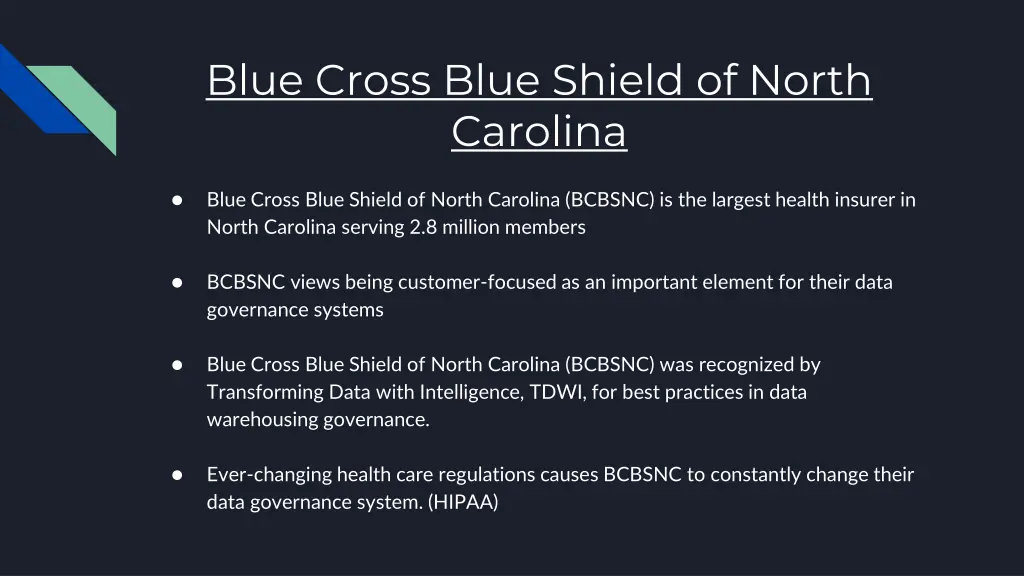 Blue Cross Blue Shield of North Carolina

● Blue Cross Blue Shield of North Carolina (BCBSNC) is the largest health insurer in North Carolina serving 2.8 million members

● BCBSNC views being customer-focused as an important element for their data governance systems

● Blue Cross Blue Shield of North Carolina (BCBSNC) was recognized by Transforming Data with Intelligence, TDWI, for best practices in data warehousing governance.

● Ever-changing health care regulations causes BCBSNC to constantly change their data governance system. (HIPAA)